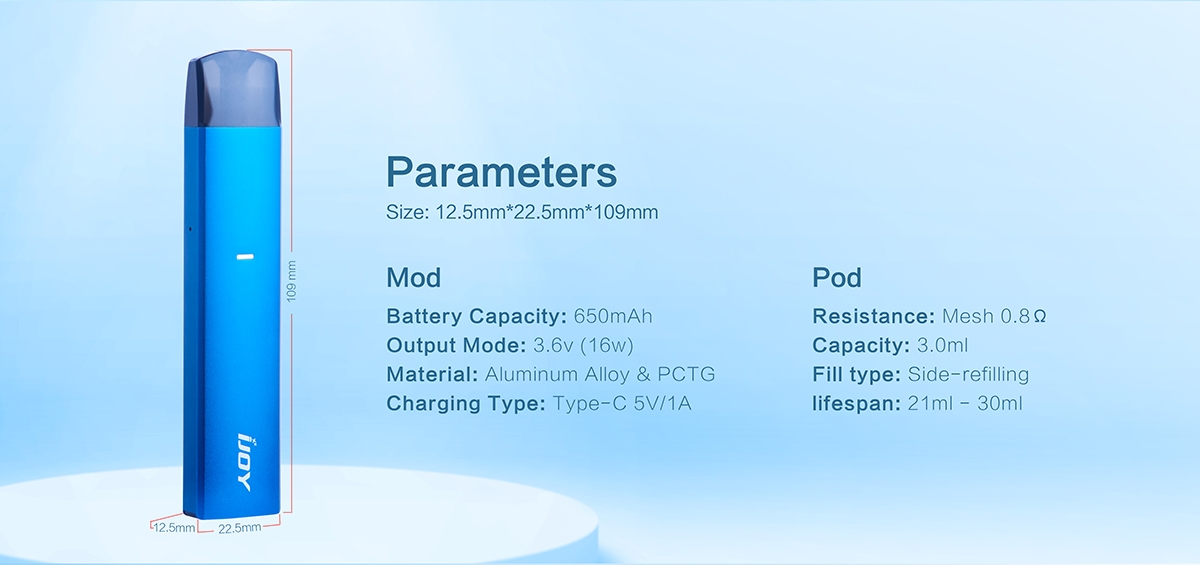 109 mm

iJOY

12.5mm 22.5mm

Parameters

Size: 12.5mm*22.5mm*109mm

Mod

Battery Capacity: 650mAh
Output Mode: 3.6v (16w)
Material: Aluminum Alloy & PCTG
Charging Type: Type-C 5V/1A

Pod

Resistance: Mesh 0.8Ω
Capacity: 3.0ml
Fill type: Side-refilling
lifespan: 21ml - 30ml